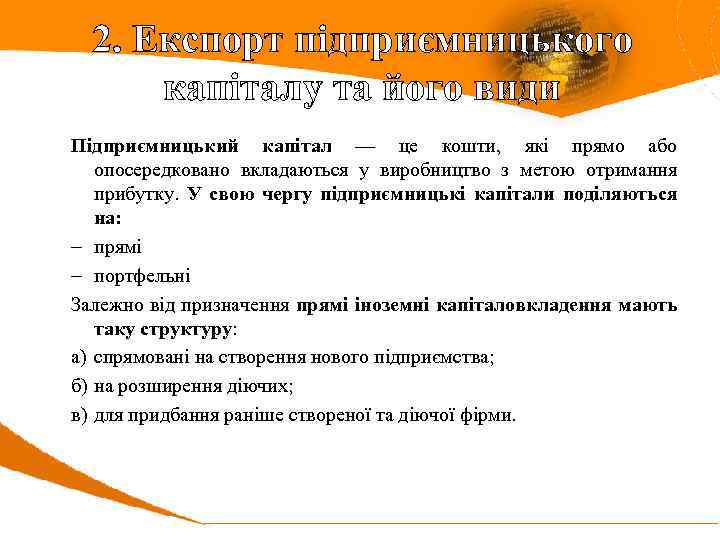 2. Експорт підприємницького капіталу та його види

Підприємницький капітал — це кошти, які прямо або опосередковано вкладаються у виробництво з метою отримання прибутку. У свою чергу підприємницькі капітали поділяються на:

– прямі

– портфельні

Залежно від призначення прямі іноземні капіталовкладення мають таку структуру:

а) спрямовані на створення нового підприємства;

б) на розширення діючих;

в) для придбання раніше створеної та діючої фірми.